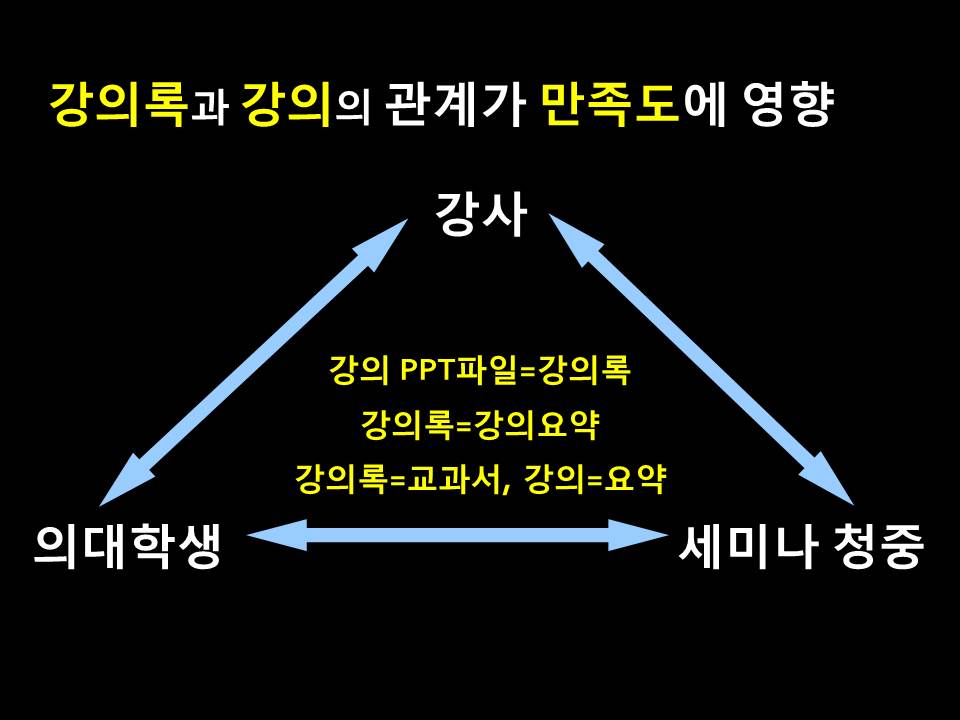 강의록과 강의의 관계가 만족도에 영향

강사

강의 PPT파일=강의록

강의록=강의요약

강의록=교과서, 강의=요약

의대학생

세미나 청중